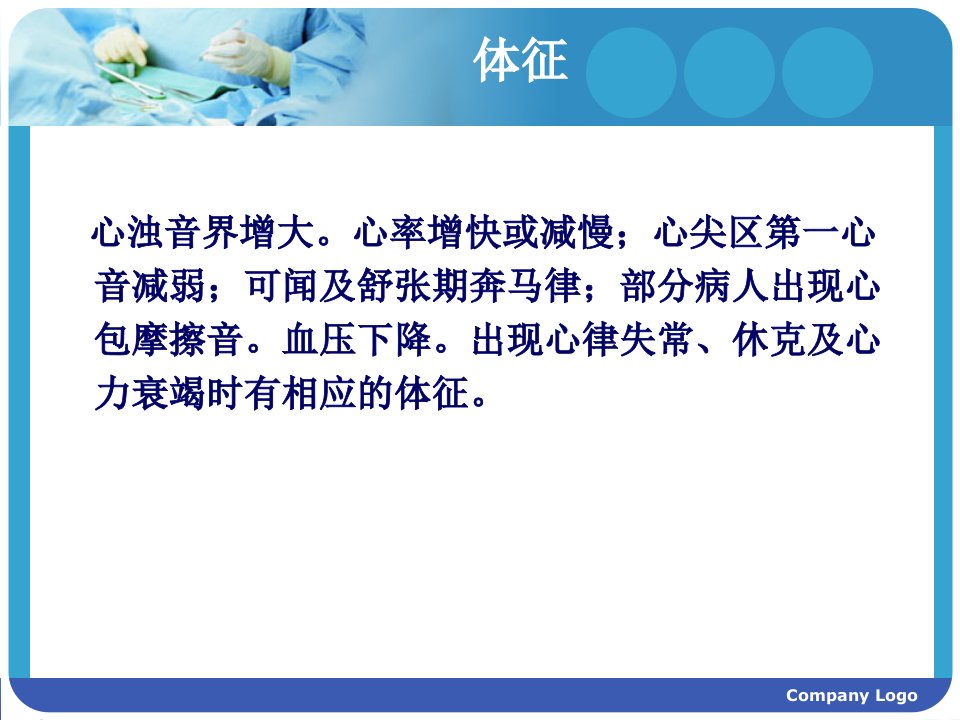 体征

心浊音界增大。心率增快或减慢；心尖区第一心音减弱；可闻及舒张期奔马律；部分病人出现心包摩擦音。血压下降。出现心律失常、休克及心力衰竭时有相应的体征。

Company Logo